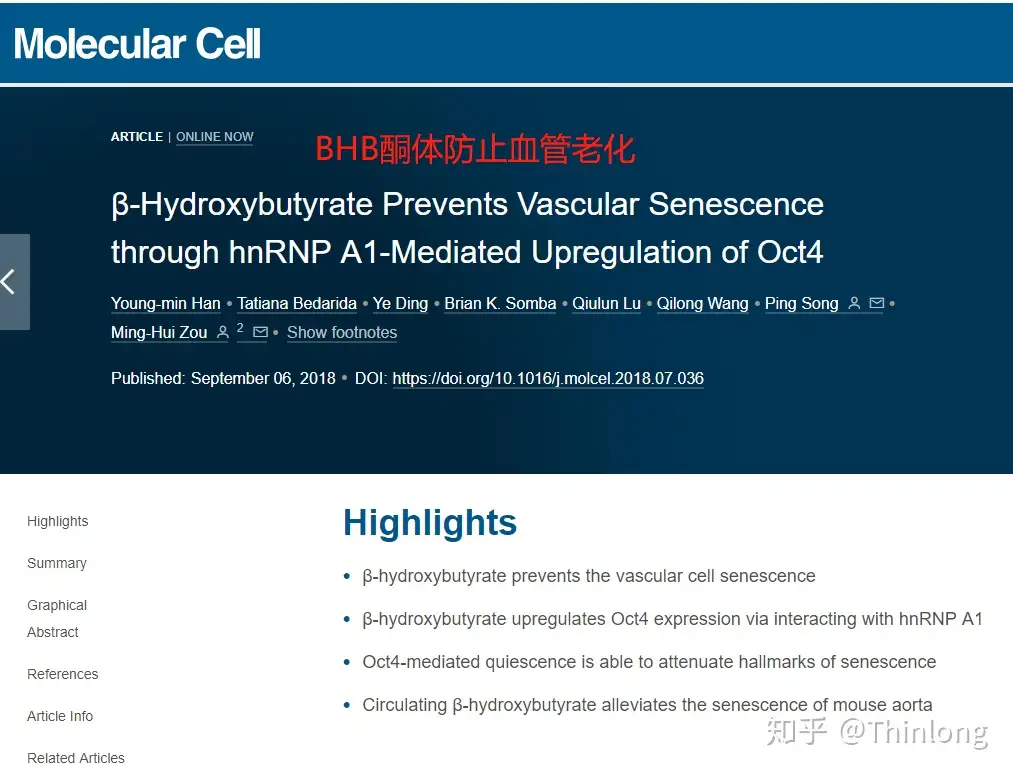 Molecular Cell

ARTICLE | ONLINE NOW

BHB酮体防止血管老化

β-Hydroxybutyrate Prevents Vascular Senescence through hnRNP A1-Mediated Upregulation of Oct4

Young-min Han • Tatiana Bedarida • Ye Ding • Brian K. Somba • Qiulun Lu • Qilong Wang • Ping Song • Ming-Hui Zou 2 • Show footnotes

Published: September 06, 2018 • DOI: https://doi.org/10.1016/j.molcel.2018.07.036

Highlights

Summary

Graphical Abstract

References

Article Info

Related Articles

Highlights

• β-hydroxybutyrate prevents the vascular cell senescence

• β-hydroxybutyrate upregulates Oct4 expression via interacting with hnRNP A1

• Oct4-mediated quiescence is able to attenuate hallmarks of senescence

• Circulating β-hydroxybutyrate alleviates the senescence of mouse aorta

知乎 @Thinlong